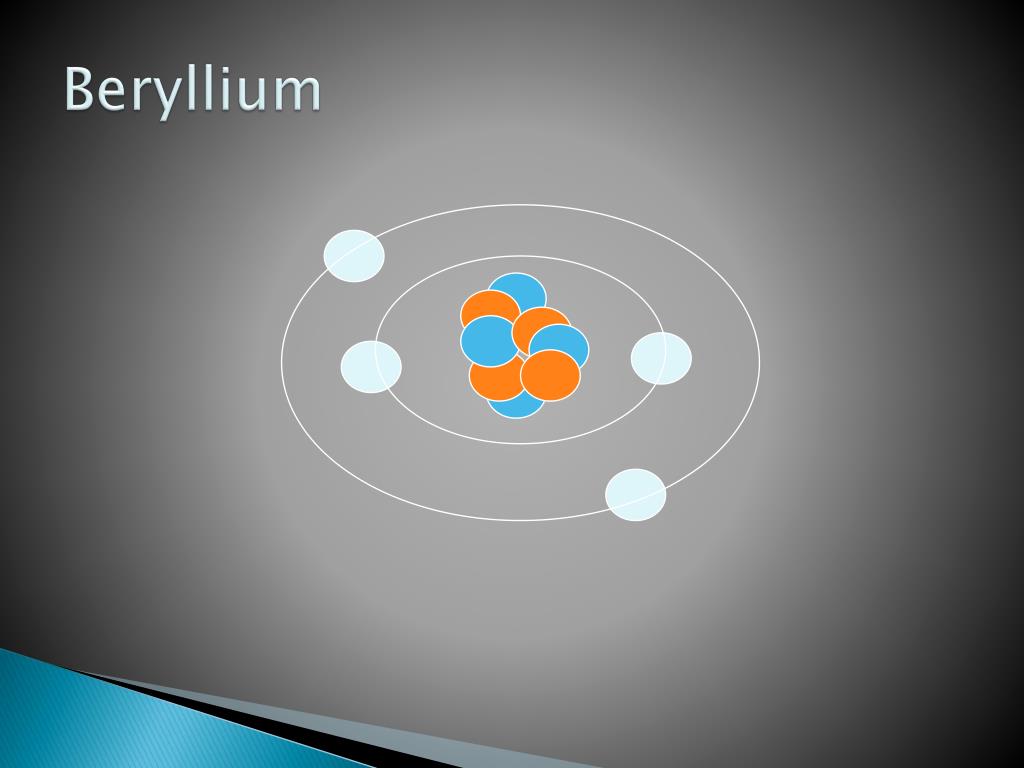 Beryllium